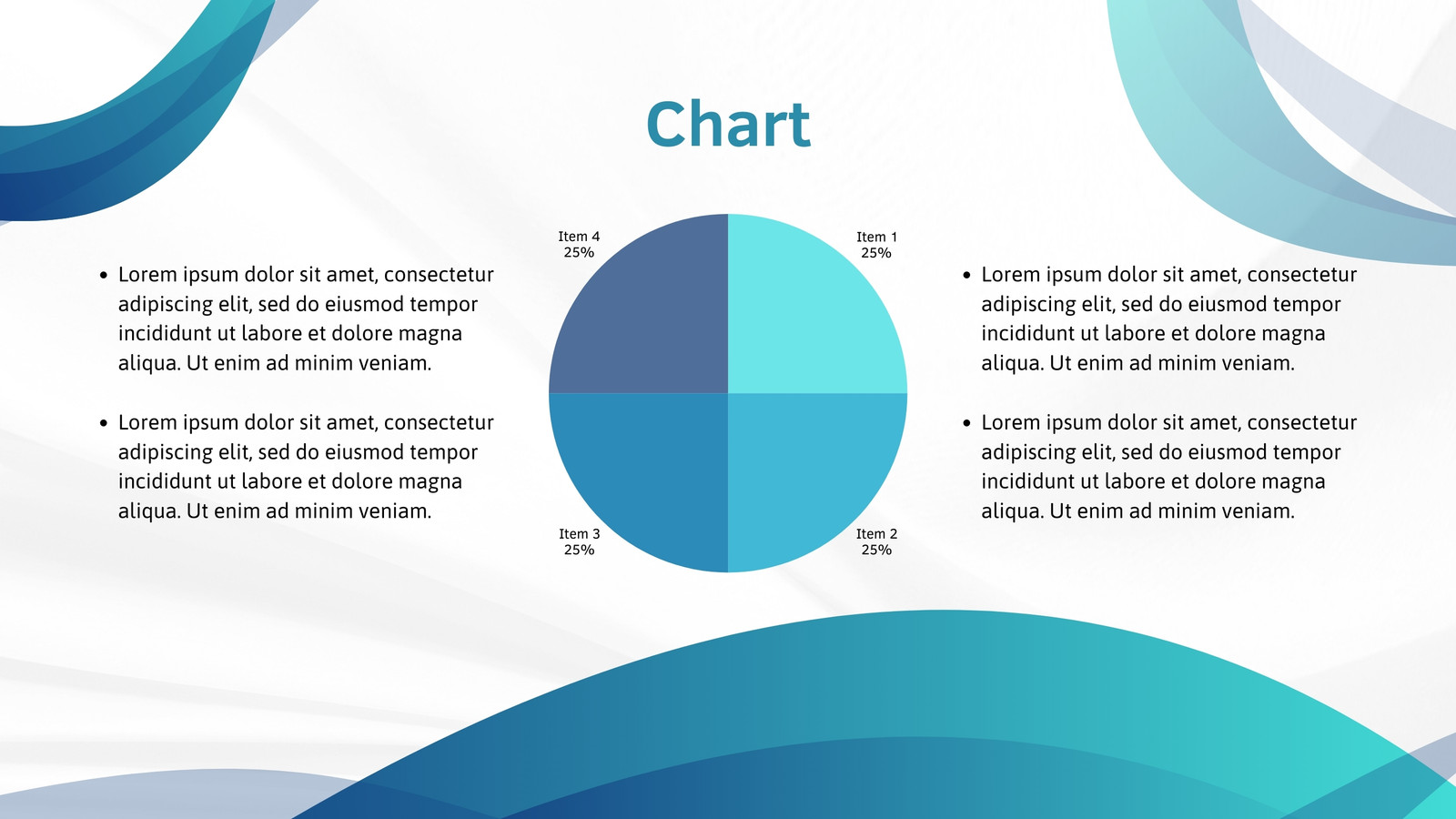 Chart

• Lorem ipsum dolor sit amet, consectetur adipiscing elit, sed do eiusmod tempor incididunt ut labore et dolore magna aliqua. Ut enim ad minim veniam.

• Lorem ipsum dolor sit amet, consectetur adipiscing elit, sed do eiusmod tempor incididunt ut labore et dolore magna aliqua. Ut enim ad minim veniam.

Item 4
25%

Item 1
25%

Item 3
25%

Item 2
25%

• Lorem ipsum dolor sit amet, consectetur adipiscing elit, sed do eiusmod tempor incididunt ut labore et dolore magna aliqua. Ut enim ad minim veniam.

• Lorem ipsum dolor sit amet, consectetur adipiscing elit, sed do eiusmod tempor incididunt ut labore et dolore magna aliqua. Ut enim ad minim veniam.